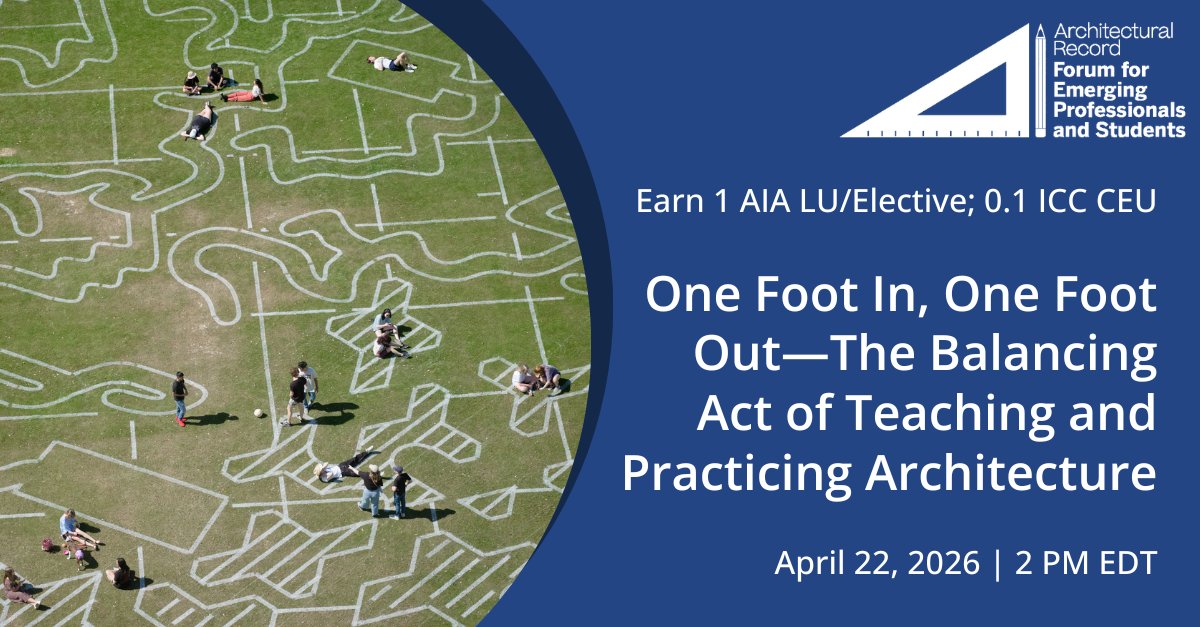 Architectural Record
Forum for Emerging Professionals and Students

Earn 1 AIA LU/Elective; 0.1 ICC CEU

One Foot In, One Foot Out—The Balancing Act of Teaching and Practicing Architecture

April 22, 2026 | 2 PM EDT